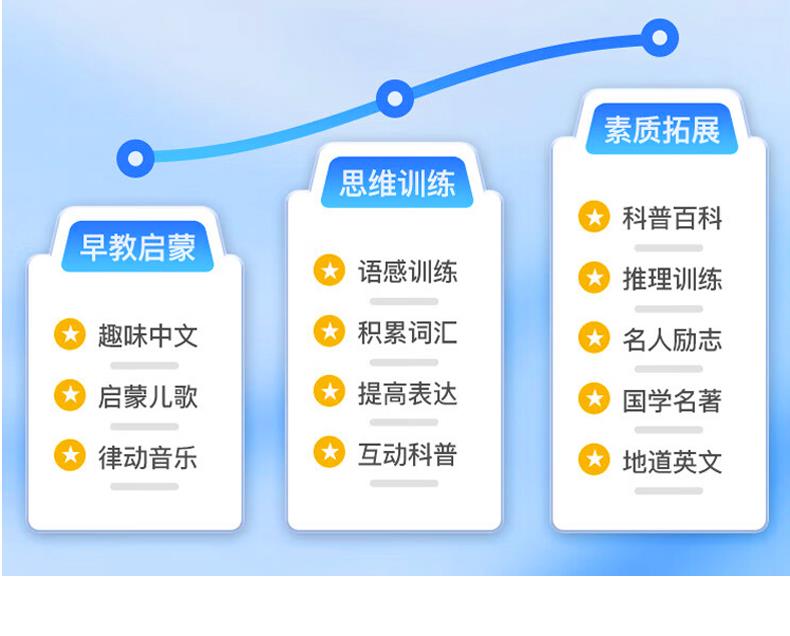 早教启蒙

趣味中文
启蒙儿歌
律动音乐

思维训练

语感训练
积累词汇
提高表达
互动科普

素质拓展

科普百科
推理训练
名人励志
国学名著
地道英文